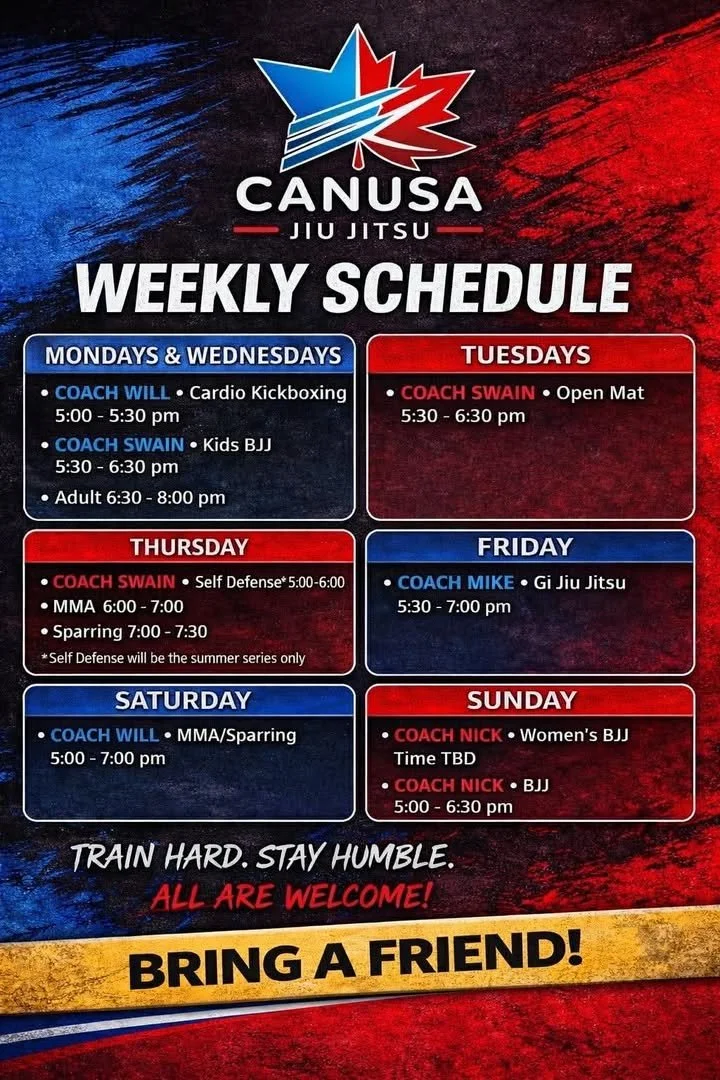 CANUSA
JIU JITSU

WEEKLY SCHEDULE

MONDAYS & WEDNESDAYS
• COACH WILL • Cardio Kickboxing 5:00 - 5:30 pm
• COACH SWAIN • Kids BJJ 5:30 - 6:30 pm
• Adult 6:30 - 8:00 pm

TUESDAYS
• COACH SWAIN • Open Mat 5:30 - 6:30 pm

THURSDAY
• COACH SWAIN • Self Defense* 5:00-6:00
• MMA 6:00 - 7:00
• Sparring 7:00 - 7:30
*Self Defense will be the summer series only

FRIDAY
• COACH MIKE • Gi Jiu Jitsu 5:30 - 7:00 pm

SATURDAY
• COACH WILL • MMA/Sparring 5:00 - 7:00 pm

SUNDAY
• COACH NICK • Women's BJJ Time TBD
• COACH NICK • BJJ 5:00 - 6:30 pm

TRAIN HARD. STAY HUMBLE.
ALL ARE WELCOME!

BRING A FRIEND!